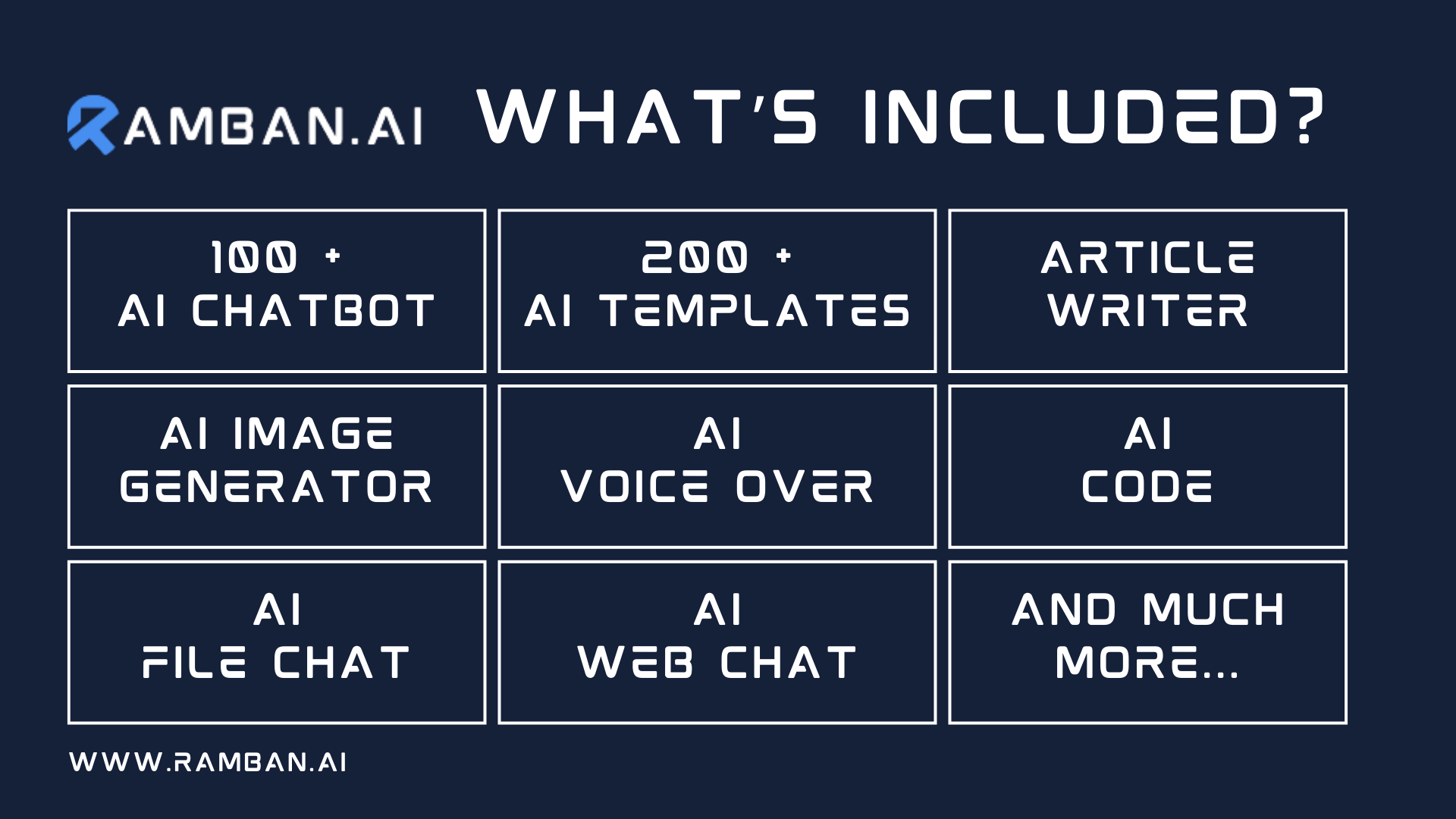 RAMBAN.AI WHAT'S INCLUDED?

| 100 + AI CHATBOT | 200 + AI TEMPLATES | ARTICLE WRITER |
|---|---|---|
| AI IMAGE GENERATOR | AI VOICE OVER | AI CODE |
| AI FILE CHAT | AI WEB CHAT | AND MUCH MORE... |

WWW.RAMBAN.AI